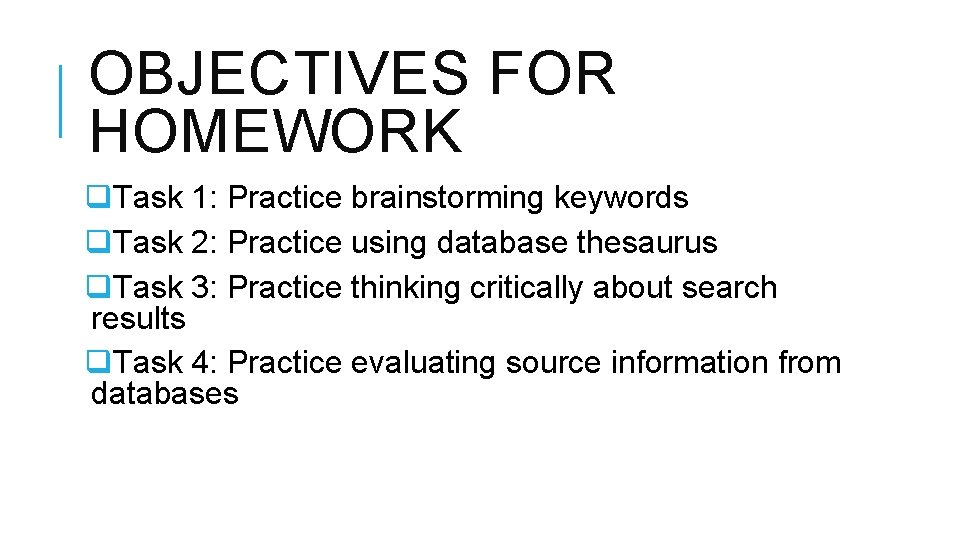 OBJECTIVES FOR HOMEWORK

❑Task 1: Practice brainstorming keywords

❑Task 2: Practice using database thesaurus

❑Task 3: Practice thinking critically about search results

❑Task 4: Practice evaluating source information from databases